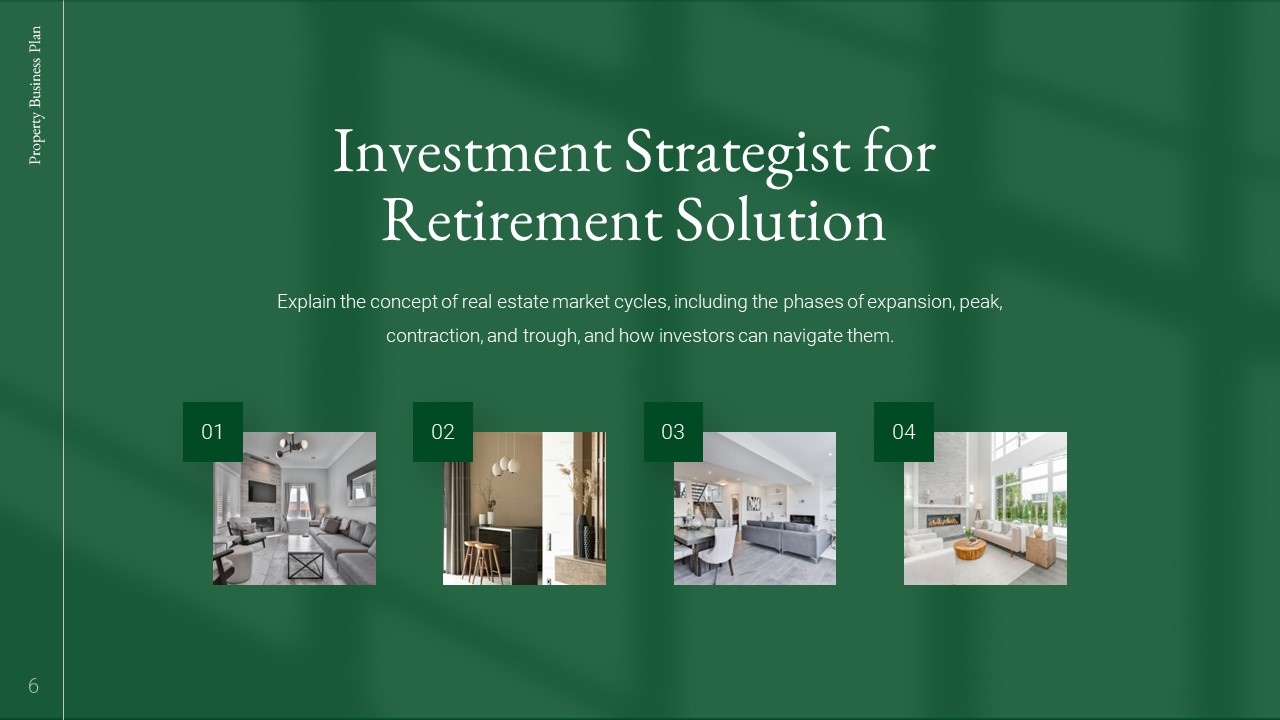 Property Business Plan

Investment Strategist for Retirement Solution

Explain the concept of real estate market cycles, including the phases of expansion, peak, contraction, and trough, and how investors can navigate them.

01

02

03

04

6